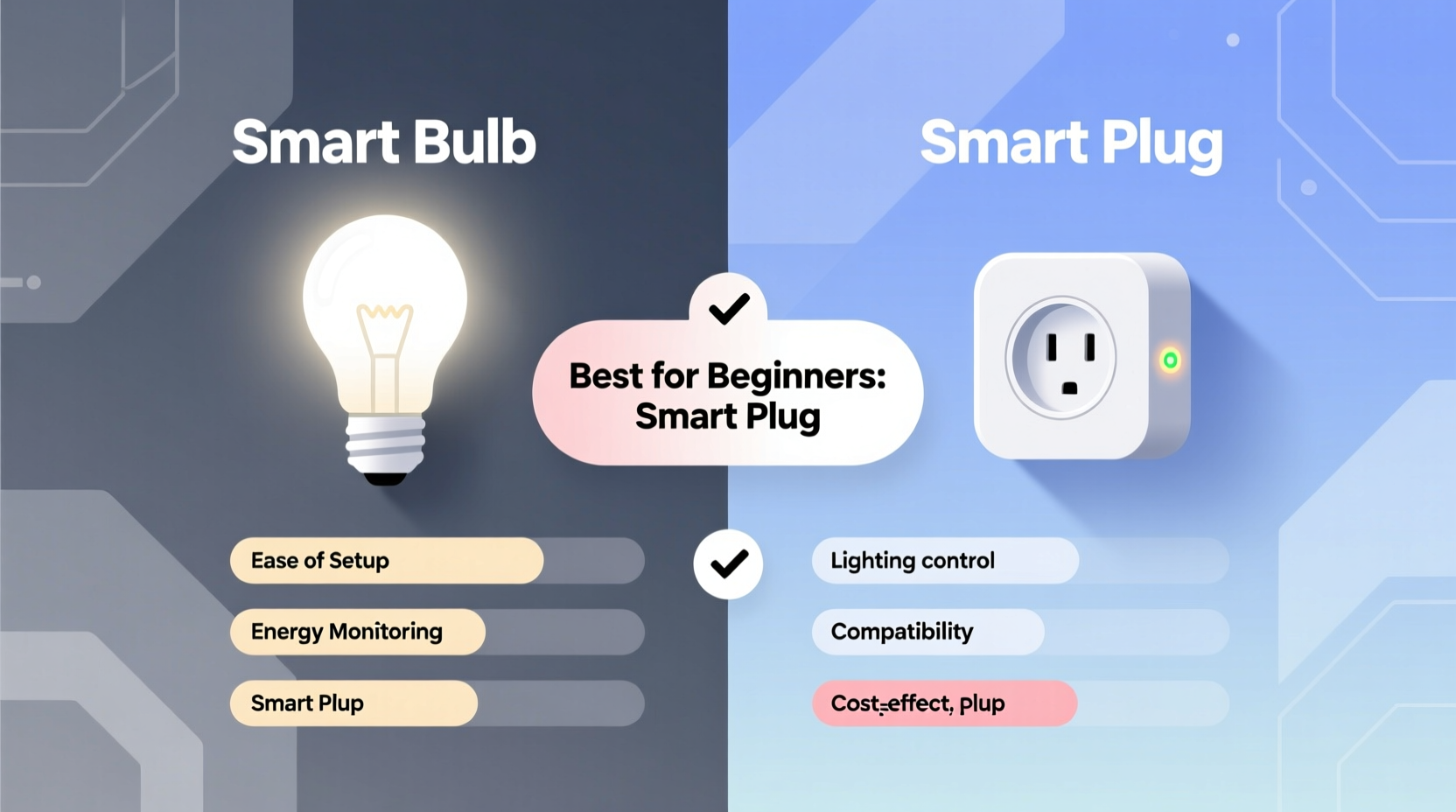 Smart Bulb

Smart Plug

Best for Beginners: Smart Plug

Ease of Setup

Energy Monitoring

Smart Plup

Lighting control

Compatibility

Cost-effect, plup